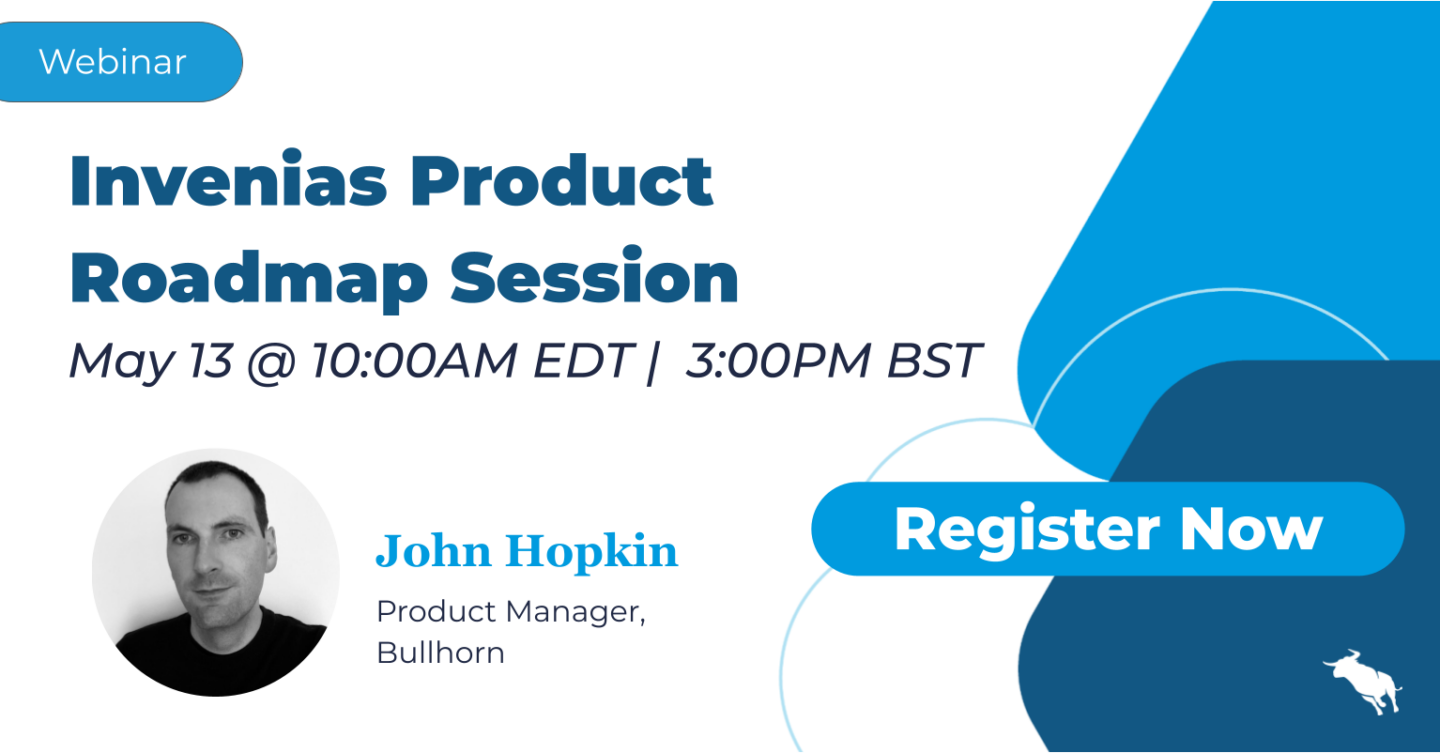 Webinar

Invenias Product Roadmap Session

May 13 @ 10:00AM EDT | 3:00PM BST

John Hopkin

Product Manager, Bullhorn

Register Now